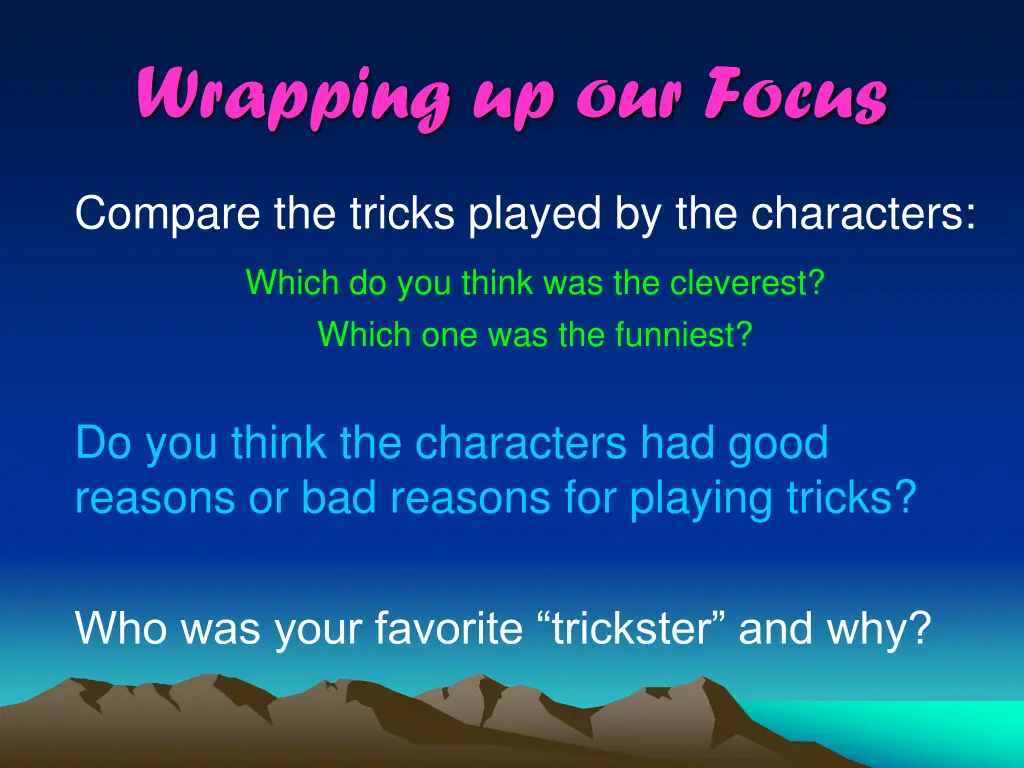 Wrapping up our Focus

Compare the tricks played by the characters:

Which do you think was the cleverest?

Which one was the funniest?

Do you think the characters had good reasons or bad reasons for playing tricks?

Who was your favorite “trickster” and why?